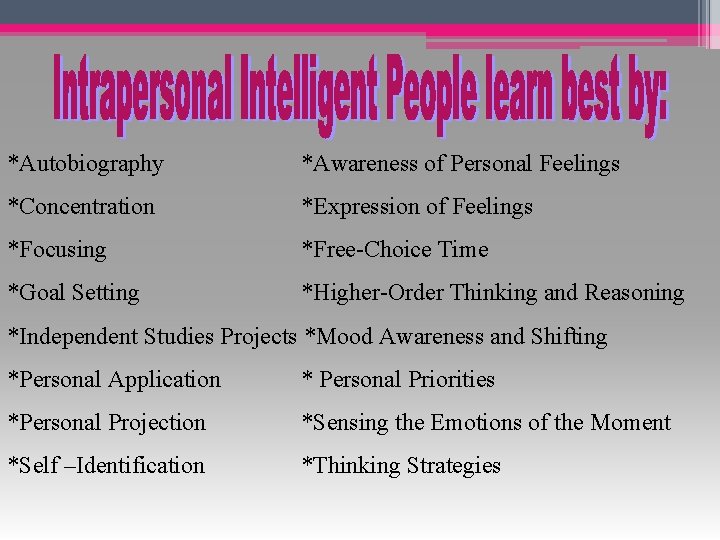 Intrapersonal Intelligent People learn best by:

*Autobiography
*Concentration
*Focusing
*Goal Setting
*Independent Studies Projects
*Personal Application
*Personal Projection
*Self –Identification

*Awareness of Personal Feelings
*Expression of Feelings
*Free-Choice Time
*Higher-Order Thinking and Reasoning
*Mood Awareness and Shifting
* Personal Priorities
*Sensing the Emotions of the Moment
*Thinking Strategies